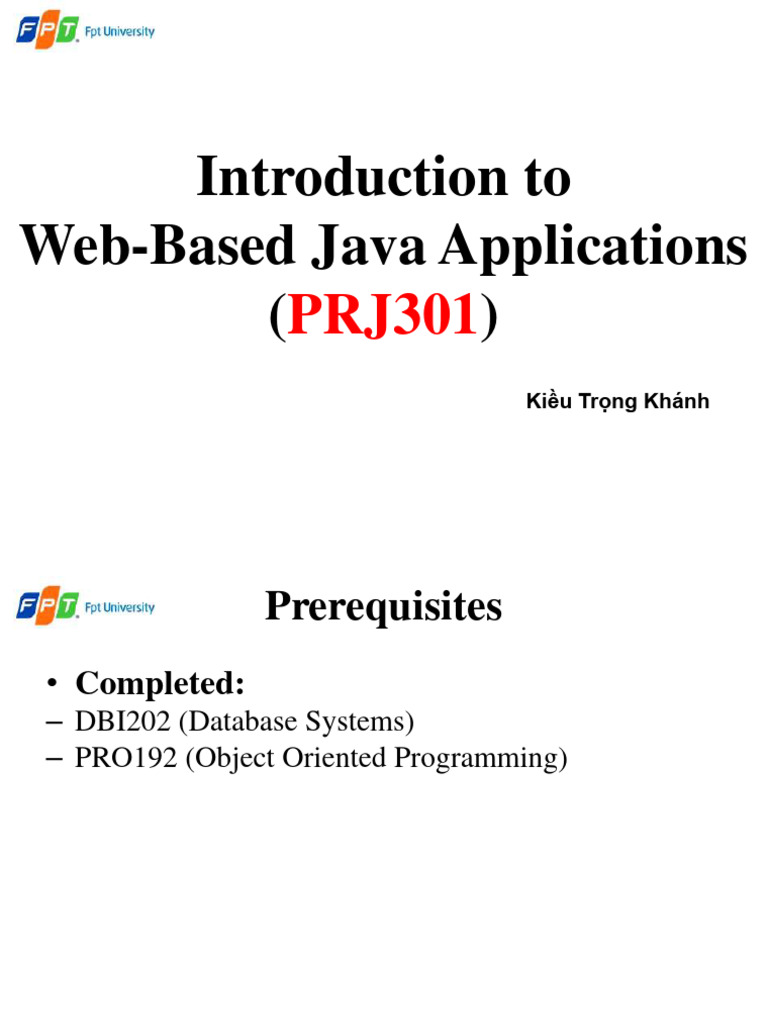 FPT Fpt University

Introduction to
Web-Based Java Applications
(PRJ301)

Kiều Trọng Khánh

FPT Fpt University

Prerequisites

• Completed:
– DBI202 (Database Systems)
– PRO192 (Object Oriented Programming)